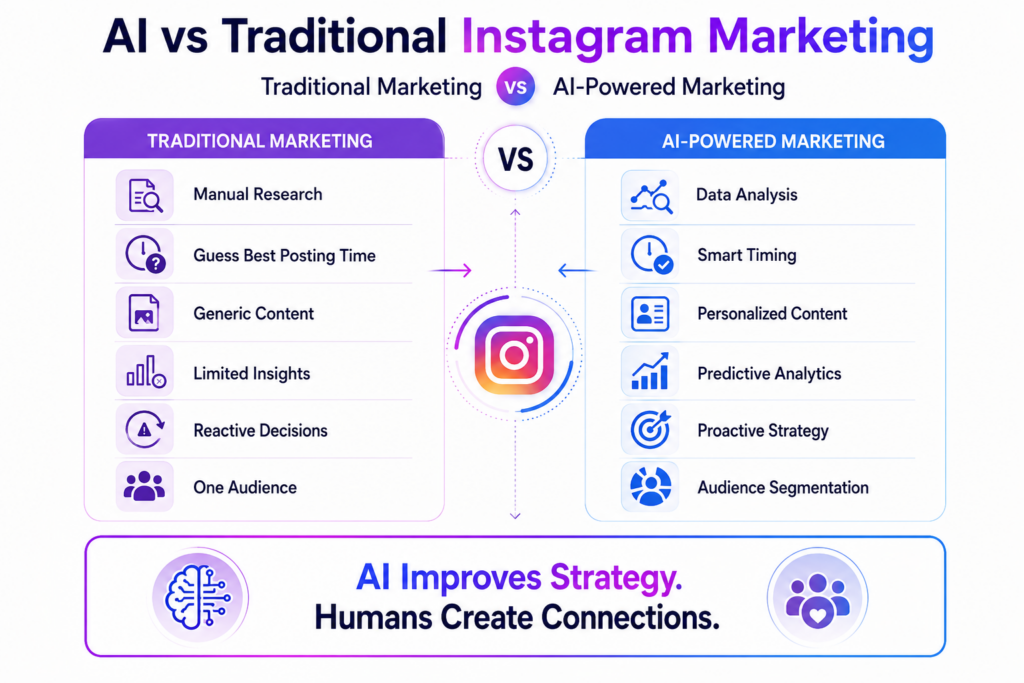 AI vs Traditional Instagram Marketing

Traditional Marketing VS AI-Powered Marketing

TRADITIONAL MARKETING

Manual Research

Guess Best Posting Time

Generic Content

Limited Insights

Reactive Decisions

One Audience

VS

AI-POWERED MARKETING

Data Analysis

Smart Timing

Personalized Content

Predictive Analytics

Proactive Strategy

Audience Segmentation

AI Improves Strategy.
Humans Create Connections.